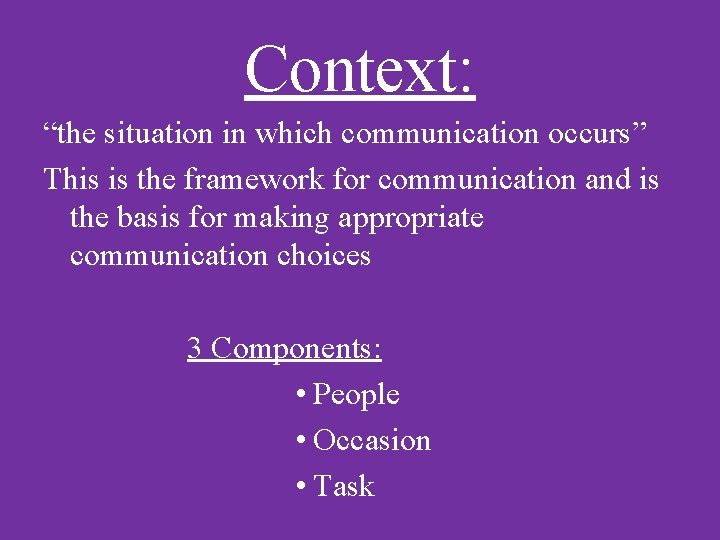 Context:

“the situation in which communication occurs”

This is the framework for communication and is the basis for making appropriate communication choices

3 Components:

• People
• Occasion
• Task